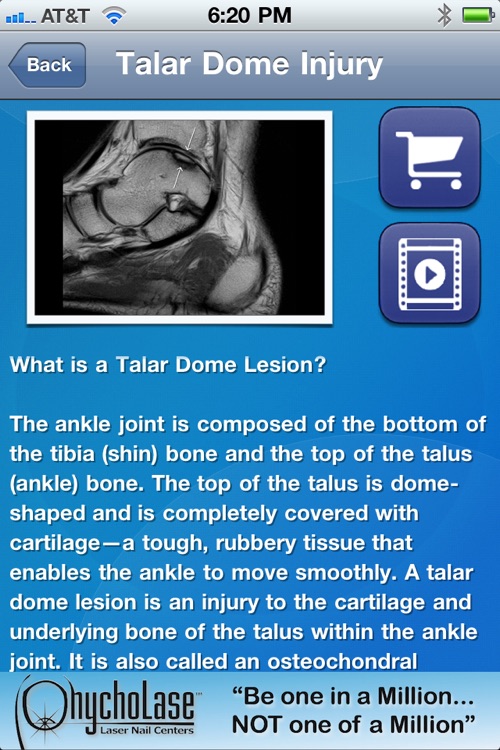 AT&T 6:20 PM

Back Talar Dome Injury

What is a Talar Dome Lesion?

The ankle joint is composed of the bottom of the tibia (shin) bone and the top of the talus (ankle) bone. The top of the talus is dome-shaped and is completely covered with cartilage—a tough, rubbery tissue that enables the ankle to move smoothly. A talar dome lesion is an injury to the cartilage and underlying bone of the talus within the ankle joint. It is also called an osteochondral

OnychoLase Laser Nail Centers

"Be one in a Million... NOT one of a Million"